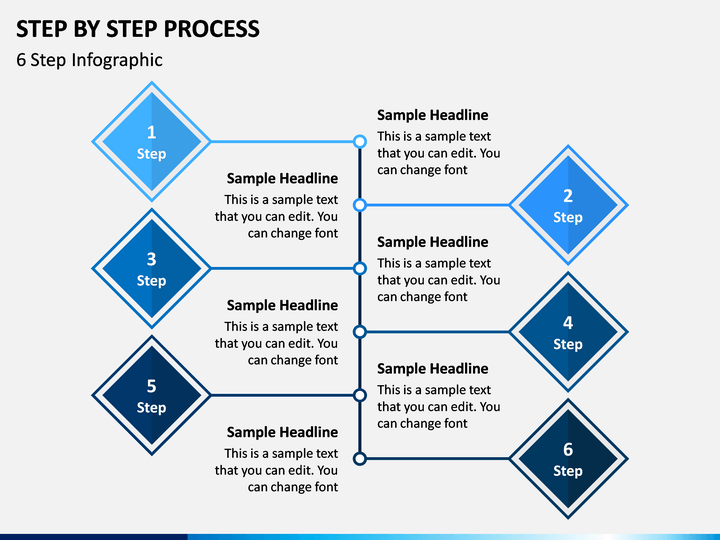 STEP BY STEP PROCESS
6 Step Infographic

1
Step

Sample Headline
This is a sample text that you can edit. You can change font

Sample Headline
This is a sample text that you can edit. You can change font

2
Step

3
Step

Sample Headline
This is a sample text that you can edit. You can change font

Sample Headline
This is a sample text that you can edit. You can change font

4
Step

5
Step

Sample Headline
This is a sample text that you can edit. You can change font

Sample Headline
This is a sample text that you can edit. You can change font

6
Step